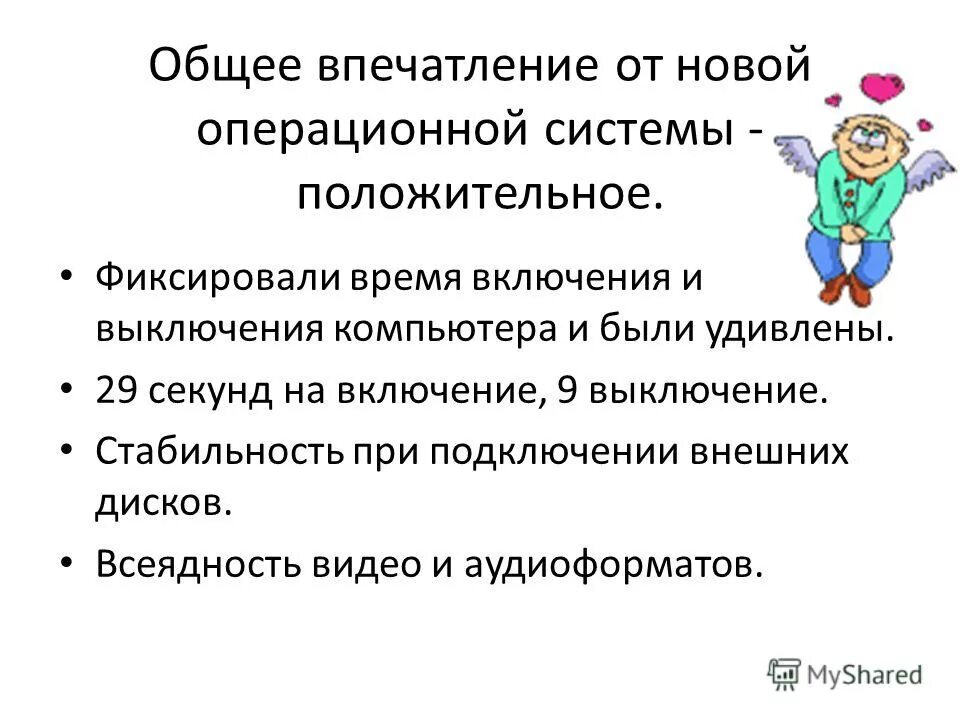 Общее впечатление от новой операционной системы - положительное.

• Фиксировали время включения и выключения компьютера и были удивлены.
• 29 секунд на включение, 9 выключение.
• Стабильность при подключении внешних дисков.
• Всеядность видео и аудиоформатов.

MyShared